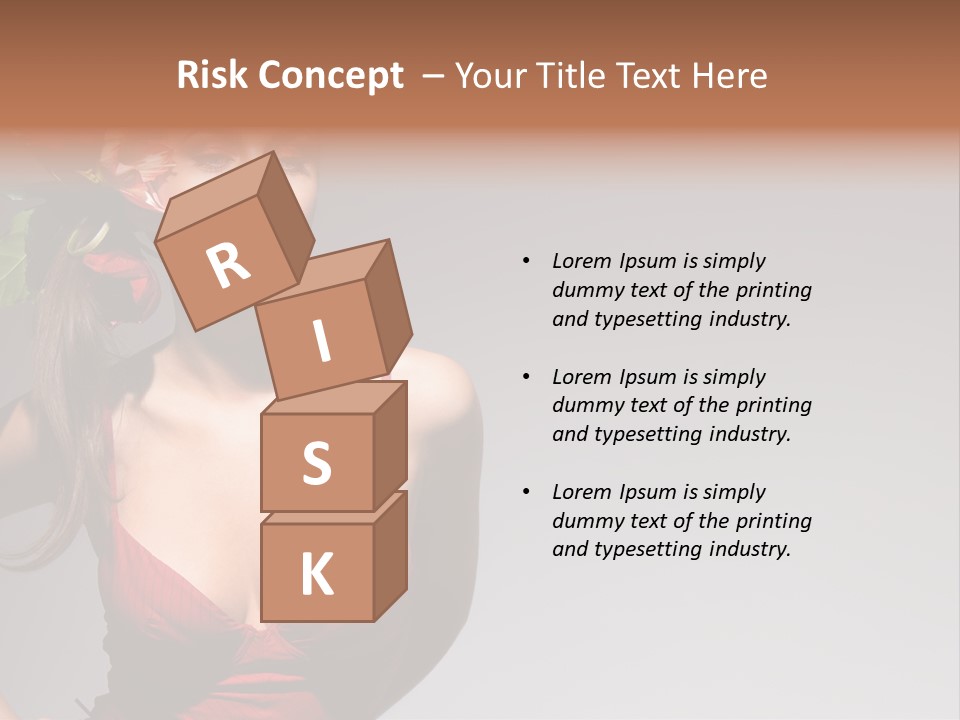 Risk Concept – Your Title Text Here

R
I
S
K

• Lorem Ipsum is simply dummy text of the printing and typesetting industry.

• Lorem Ipsum is simply dummy text of the printing and typesetting industry.

• Lorem Ipsum is simply dummy text of the printing and typesetting industry.